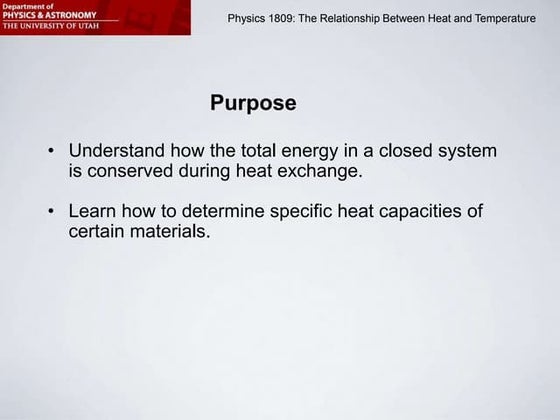 Department of
PHYSICS & ASTRONOMY
THE UNIVERSITY OF UTAH

Physics 1809: The Relationship Between Heat and Temperature

Purpose

• Understand how the total energy in a closed system is conserved during heat exchange.

• Learn how to determine specific heat capacities of certain materials.